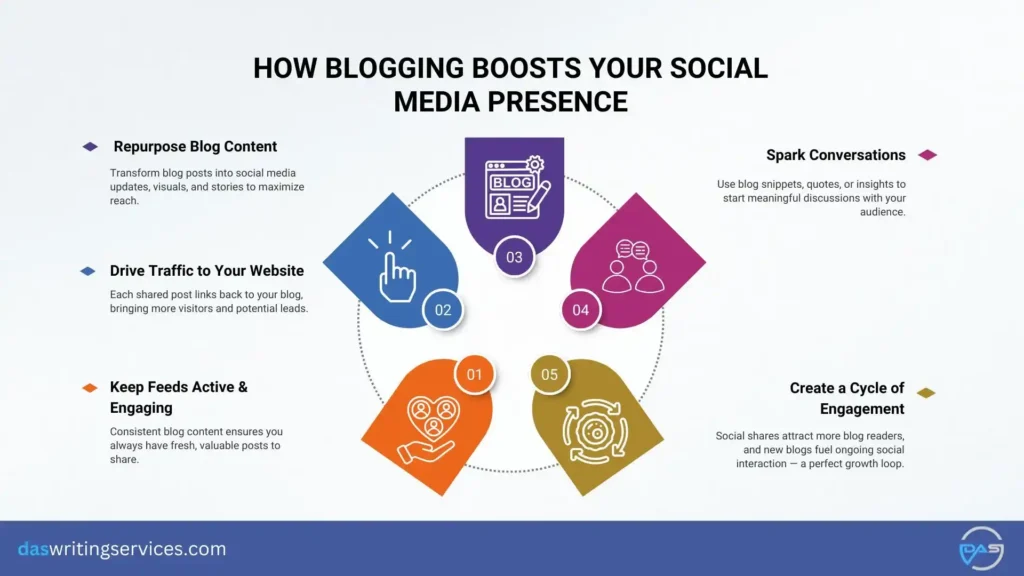 HOW BLOGGING BOOSTS YOUR SOCIAL MEDIA PRESENCE

Repurpose Blog Content

Transform blog posts into social media updates, visuals, and stories to maximize reach.

Drive Traffic to Your Website

Each shared post links back to your blog, bringing more visitors and potential leads.

Keep Feeds Active & Engaging

Consistent blog content ensures you always have fresh, valuable posts to share.

BLOG

03

02

04

01

05

Spark Conversations

Use blog snippets, quotes, or insights to start meaningful discussions with your audience.

Create a Cycle of Engagement

Social shares attract more blog readers, and new blogs fuel ongoing social interaction — a perfect growth loop.

daswritingservices.com

DAS